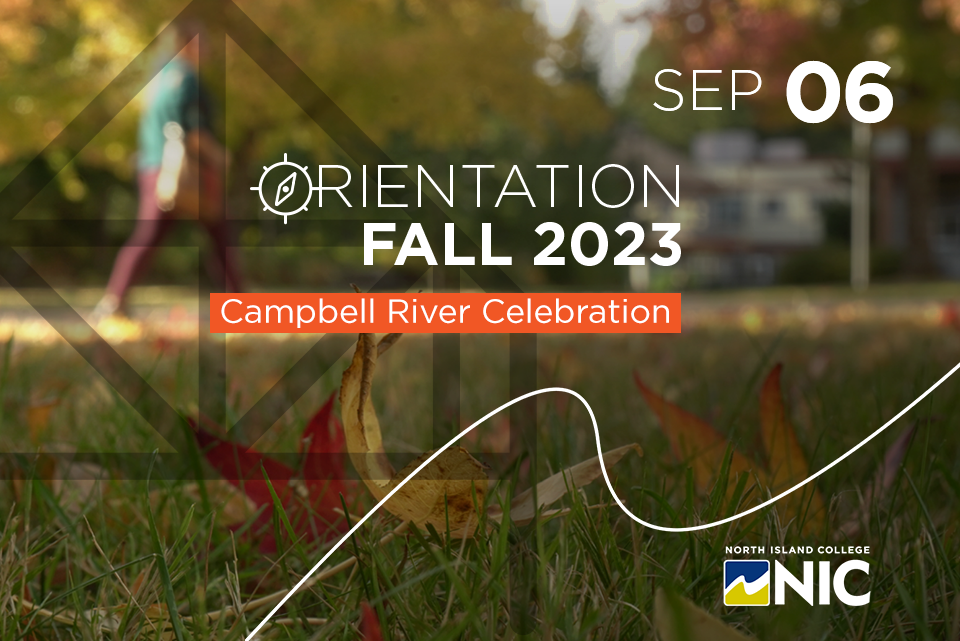 SEP 06

ORIENTATION
FALL 2023

Campbell River Celebration

NORTH ISLAND COLLEGE
NIC